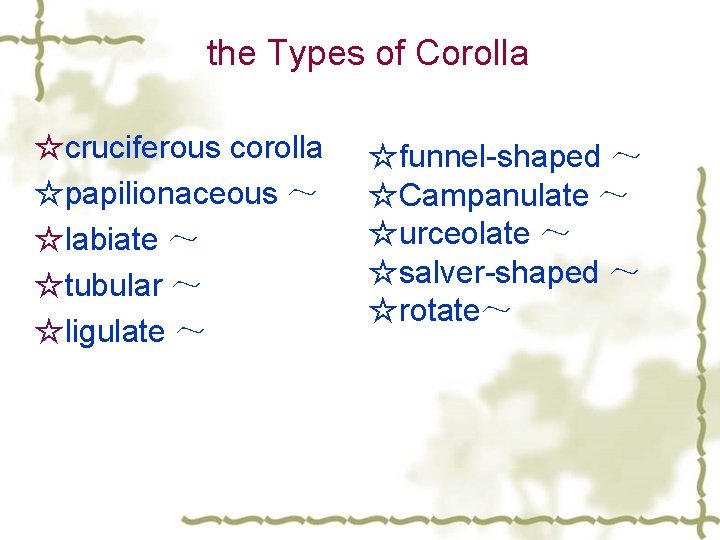 the Types of Corolla

☆cruciferous corolla
☆papilionaceous ～
☆labiate ～
☆tubular ～
☆ligulate ～

☆funnel-shaped ～
☆Campanulate ～
☆urceolate ～
☆salver-shaped ～
☆rotate～